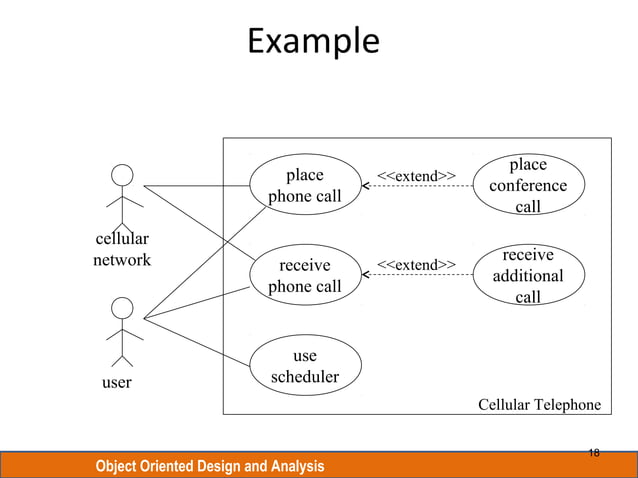 Example

cellular network

user

place phone call

<<extend>>

place conference call

receive phone call

<<extend>>

receive additional call

use scheduler

Cellular Telephone

18

Object Oriented Design and Analysis